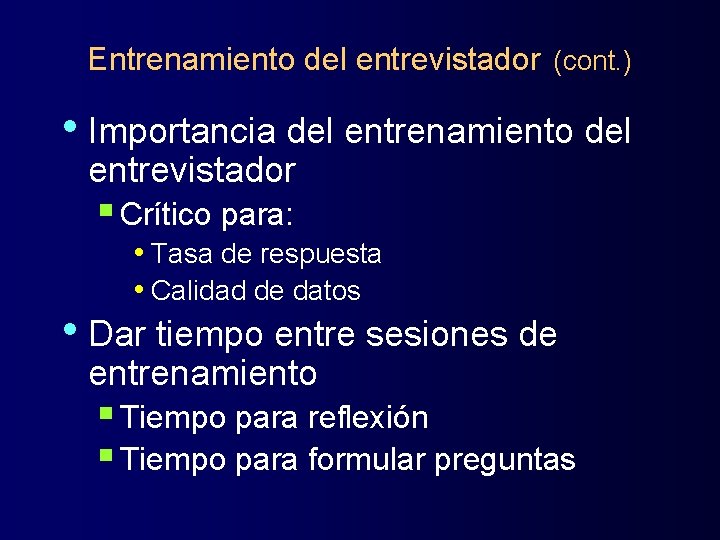 Entrenamiento del entrevistador (cont.)

• Importancia del entrenamiento del entrevistador
  ▪ Crítico para:
    • Tasa de respuesta
    • Calidad de datos
• Dar tiempo entre sesiones de entrenamiento
  ▪ Tiempo para reflexión
  ▪ Tiempo para formular preguntas